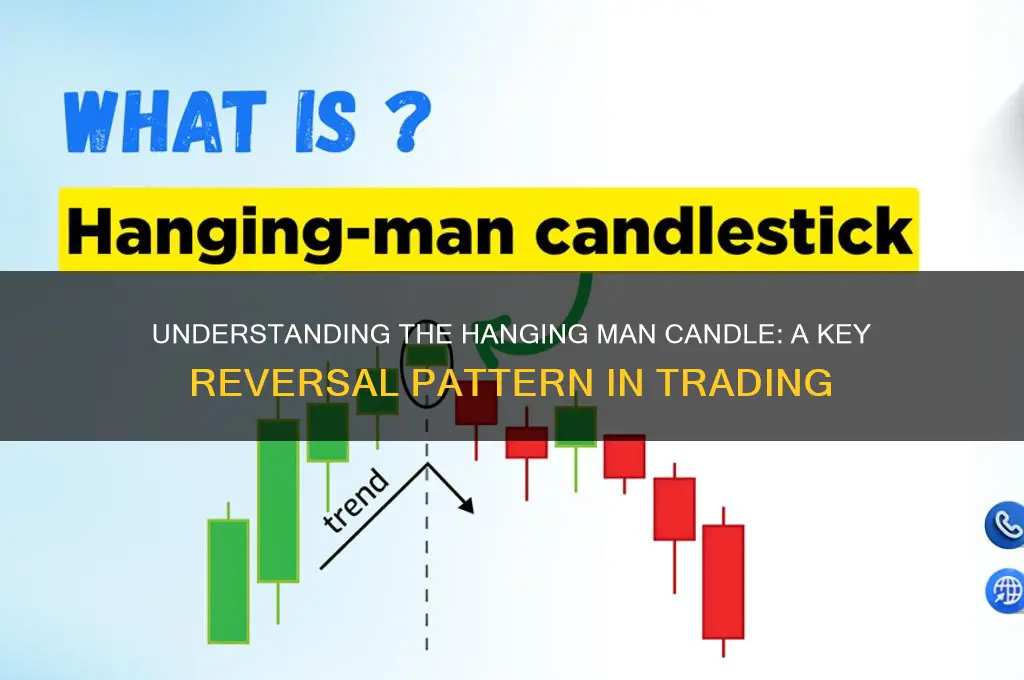 WHAT IS ?

Hanging-man candlestick

UNDERSTANDING THE HANGING MAN CANDLE: A KEY REVERSAL PATTERN IN TRADING

trend